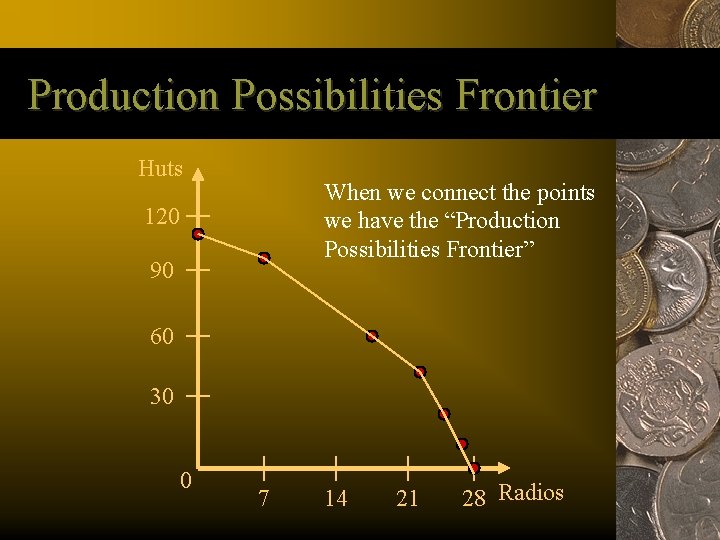 Production Possibilities Frontier

When we connect the points we have the “Production Possibilities Frontier”

Huts

120

90

60

30

0

7

14

21

28

Radios